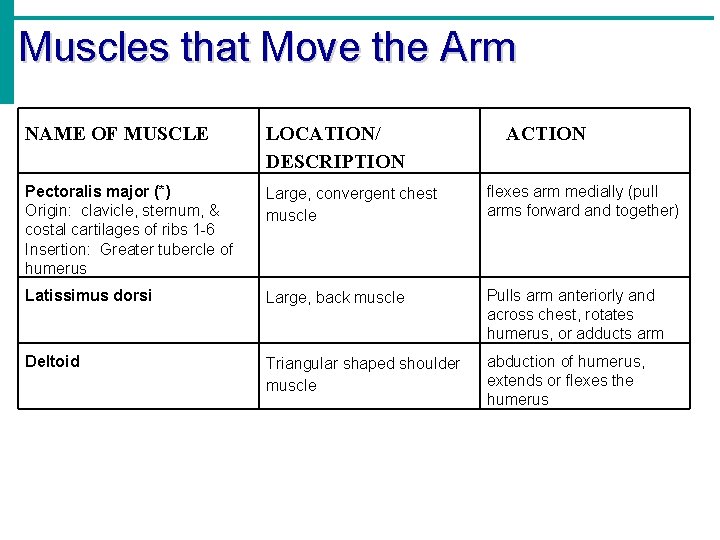 Muscles that Move the Arm

| NAME OF MUSCLE | LOCATION/ DESCRIPTION | ACTION |
|---|---|---|
| Pectoralis major (*) Origin: clavicle, sternum, & costal cartilages of ribs 1-6 Insertion: Greater tubercle of humerus | Large, convergent chest muscle | flexes arm medially (pull arms forward and together) |
| Latissimus dorsi | Large, back muscle | Pulls arm anteriorly and across chest, rotates humerus, or adducts arm |
| Deltoid | Triangular shaped shoulder muscle | abduction of humerus, extends or flexes the humerus |